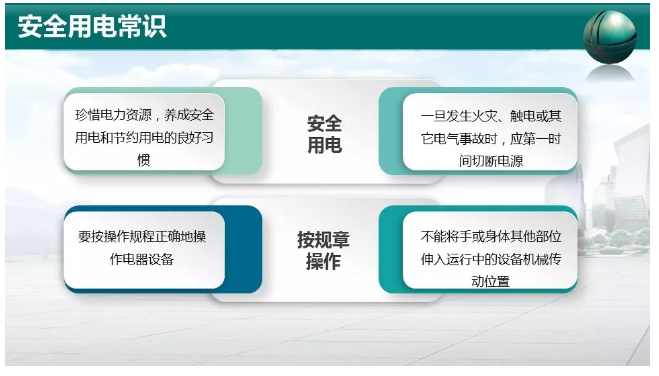 安全用电常识

珍惜电力资源，养成安全用电和节约用电的良好习惯

安全用电

一旦发生火灾、触电或其它电气事故时，应第一时间切断电源

要按操作规程正确地操作电器设备

按规章操作

不能将手或身体其他部位伸入运行中的设备机械传动位置